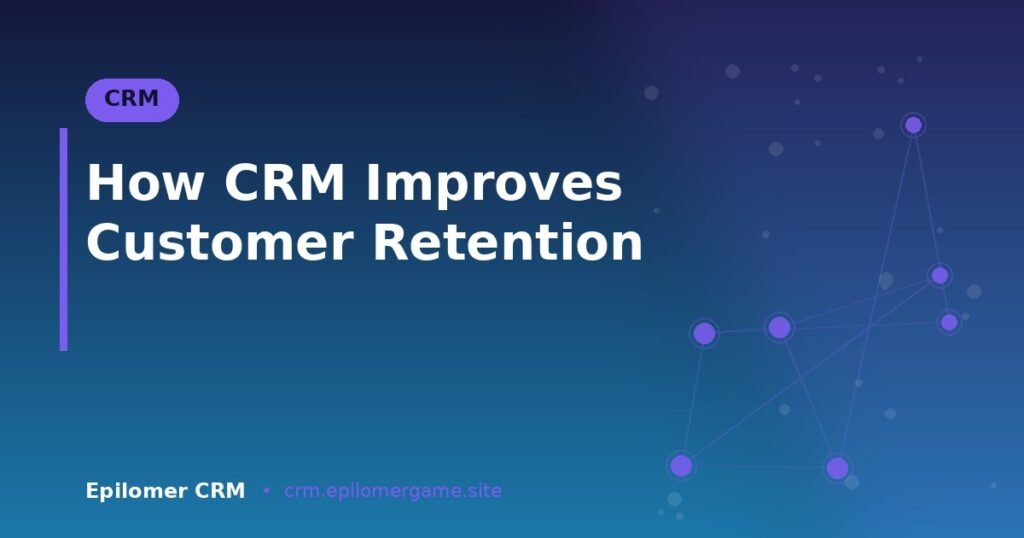 CRM

How CRM Improves Customer Retention

Epilomer CRM • crm.epilomergame.site